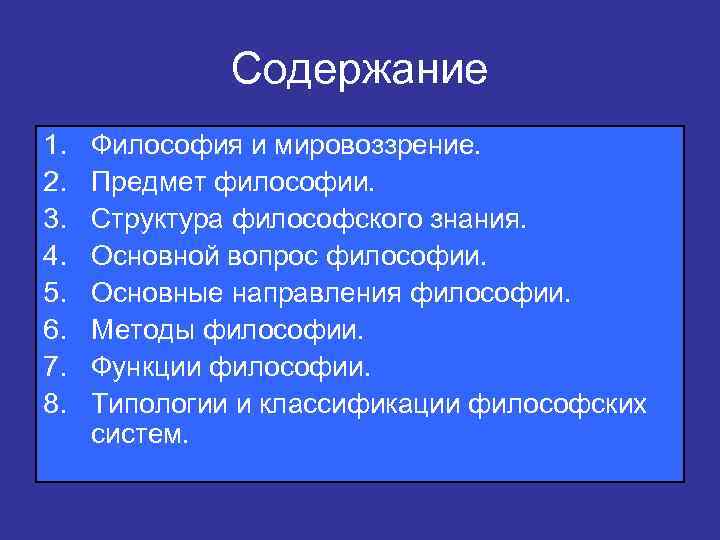 Содержание

1. Философия и мировоззрение.
2. Предмет философии.
3. Структура философского знания.
4. Основной вопрос философии.
5. Основные направления философии.
6. Методы философии.
7. Функции философии.
8. Типологии и классификации философских систем.